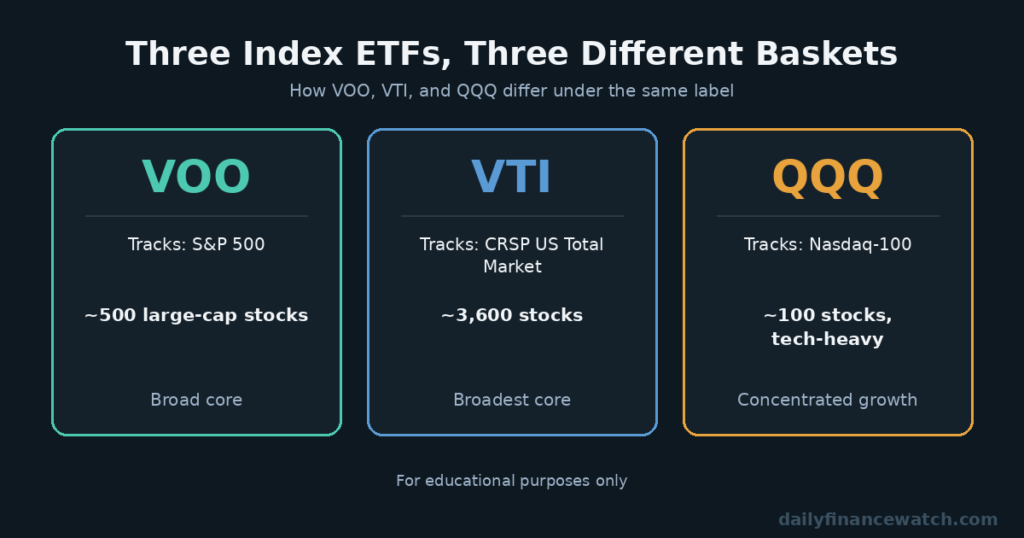 Three Index ETFs, Three Different Baskets

How VOO, VTI, and QQQ differ under the same label

VOO

Tracks: S&P 500

~500 large-cap stocks

Broad core

VTI

Tracks: CRSP US Total Market

~3,600 stocks

Broadest core

QQQ

Tracks: Nasdaq-100

~100 stocks, tech-heavy

Concentrated growth

For educational purposes only

dailyfinancewatch.com